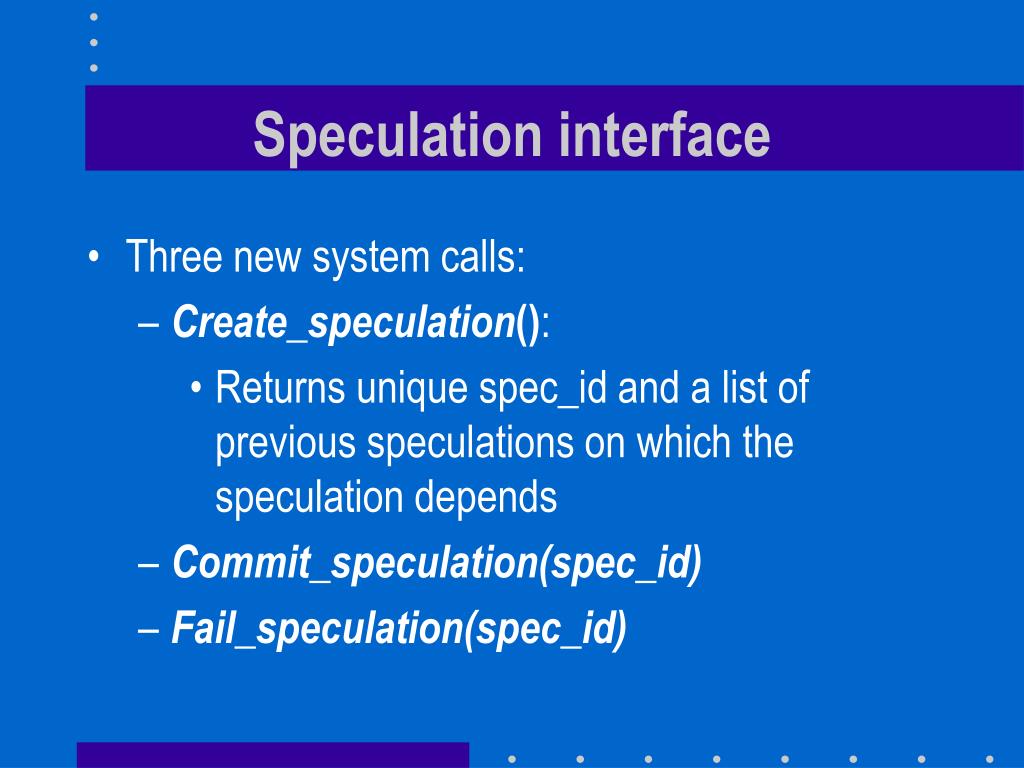 Speculation interface

• Three new system calls:
– Create_speculation():
• Returns unique spec_id and a list of previous speculations on which the speculation depends
– Commit_speculation(spec_id)
– Fail_speculation(spec_id)